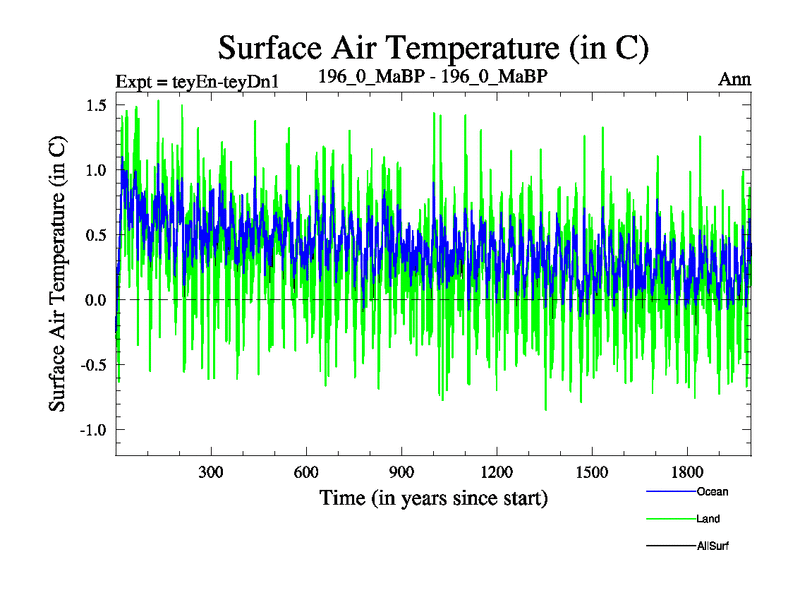 Surface Air Temperature (in C)

Expt = teyEn-teyDn1

196_0_MaBP - 196_0_MaBP

Ann

Surface Air Temperature (in C)

1.5
1.0
0.5
0.0
-0.5
-1.0

300
600
900
1200
1500
1800

Time (in years since start)

Ocean
Land
AllSurf